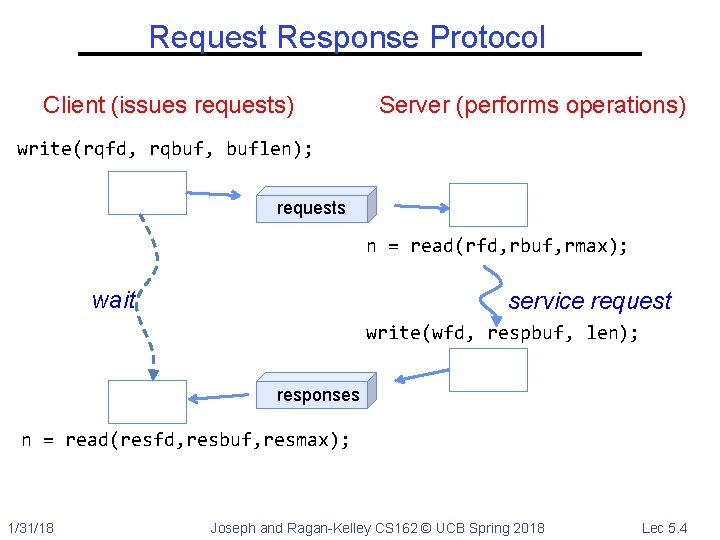 Request Response Protocol

Client (issues requests)

Server (performs operations)

write(rqfd, rqbuf, buflen);

requests

n = read(rfd,rbuf,rmax);

wait

service request

write(wfd, respbuf, len);

responses

n = read(resfd,resbuf,resmax);

1/31/18

Joseph and Ragan-Kelley CS162 © UCB Spring 2018

Lec 5.4